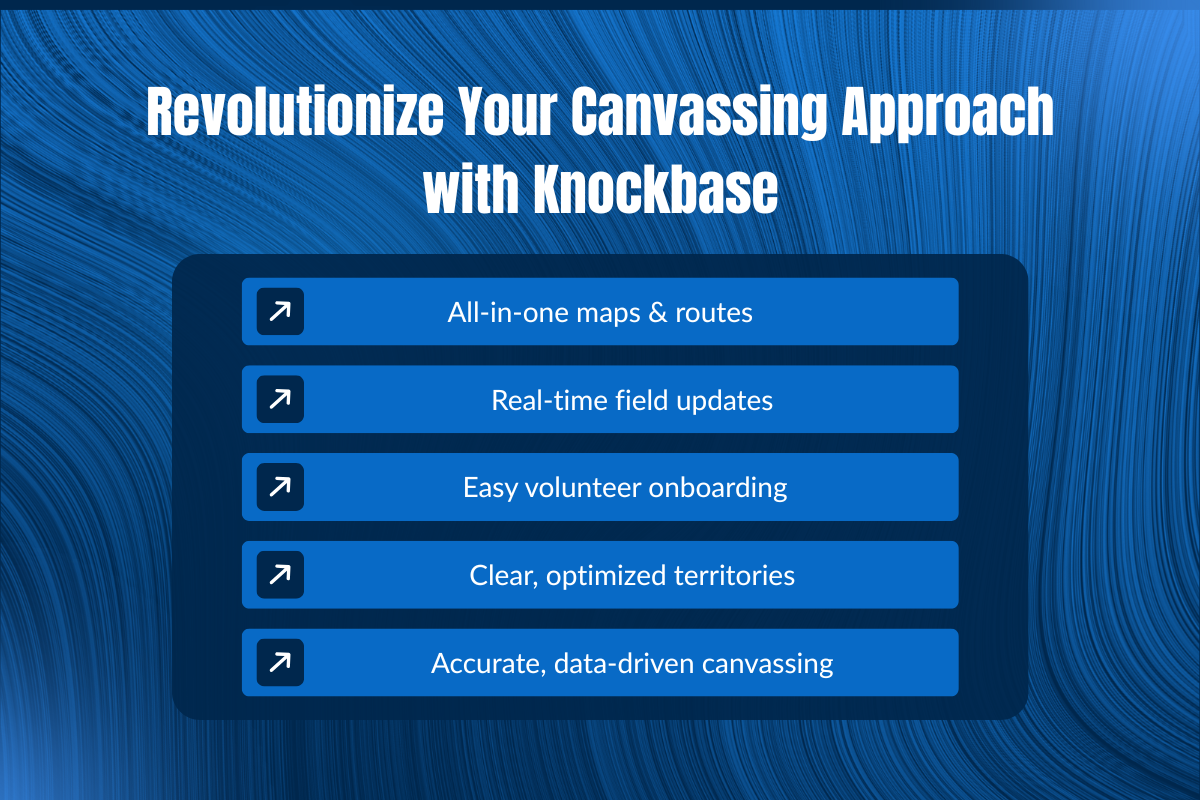 Revolutionize Your Canvassing Approach with Knockbase

All-in-one maps & routes

Real-time field updates

Easy volunteer onboarding

Clear, optimized territories

Accurate, data-driven canvassing